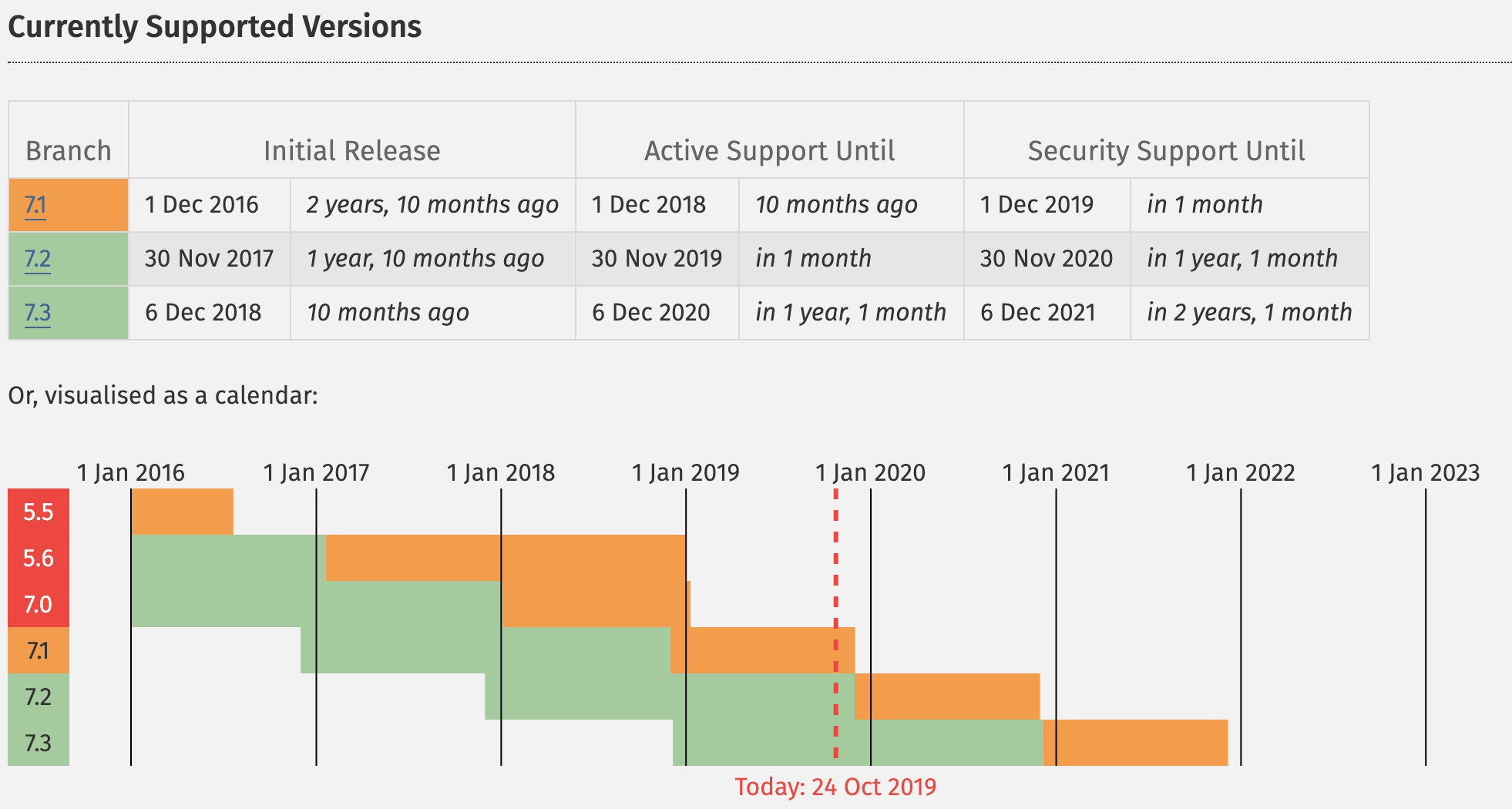 Currently Supported Versions

| Branch | Initial Release | | Active Support Until | | Security Support Until | |
|---|---|---|---|---|---|---|
| 7.1 | 1 Dec 2016 | 2 years, 10 months ago | 1 Dec 2018 | 10 months ago | 1 Dec 2019 | in 1 month |
| 7.2 | 30 Nov 2017 | 1 year, 10 months ago | 30 Nov 2019 | in 1 month | 30 Nov 2020 | in 1 year, 1 month |
| 7.3 | 6 Dec 2018 | 10 months ago | 6 Dec 2020 | in 1 year, 1 month | 6 Dec 2021 | in 2 years, 1 month |

Or, visualised as a calendar:

1 Jan 2016 1 Jan 2017 1 Jan 2018 1 Jan 2019 1 Jan 2020 1 Jan 2021 1 Jan 2022 1 Jan 2023

5.5
5.6
7.0
7.1
7.2
7.3

Today: 24 Oct 2019